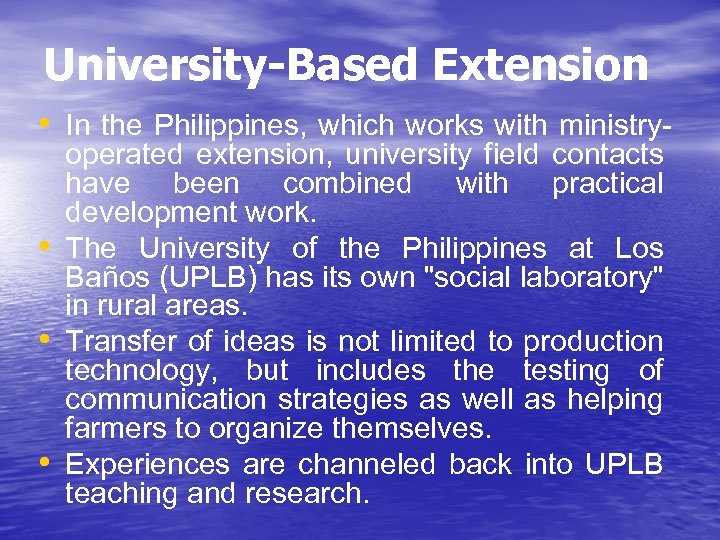 University-Based Extension

• In the Philippines, which works with ministry-operated extension, university field contacts have been combined with practical development work.
• The University of the Philippines at Los Baños (UPLB) has its own "social laboratory" in rural areas.
• Transfer of ideas is not limited to production technology, but includes the testing of communication strategies as well as helping farmers to organize themselves.
• Experiences are channeled back into UPLB teaching and research.